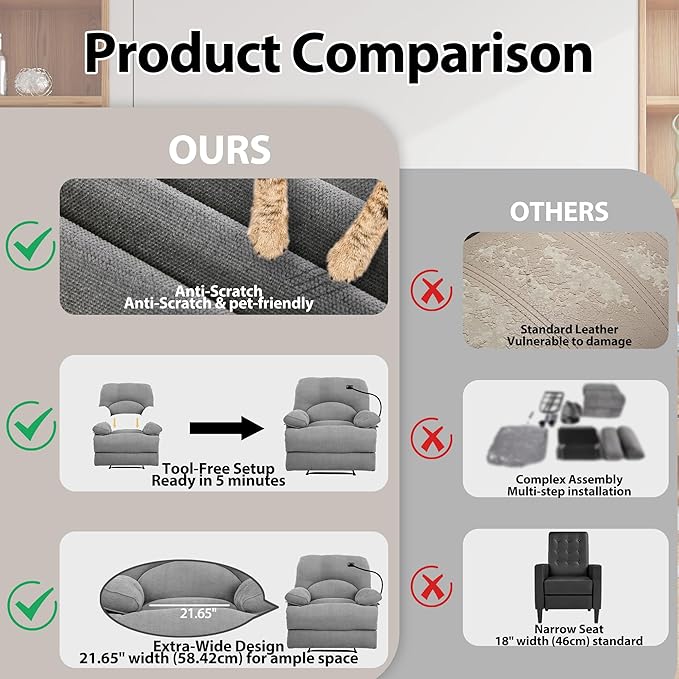 Product Comparison

OURS

Anti-Scratch
Anti-Scratch & pet-friendly

Tool-Free Setup
Ready in 5 minutes

21.65"

Extra-Wide Design
21.65" width (58.42cm) for ample space

OTHERS

Standard Leather
Vulnerable to damage

Complex Assembly
Multi-step installation

Narrow Seat
18" width (46cm) standard